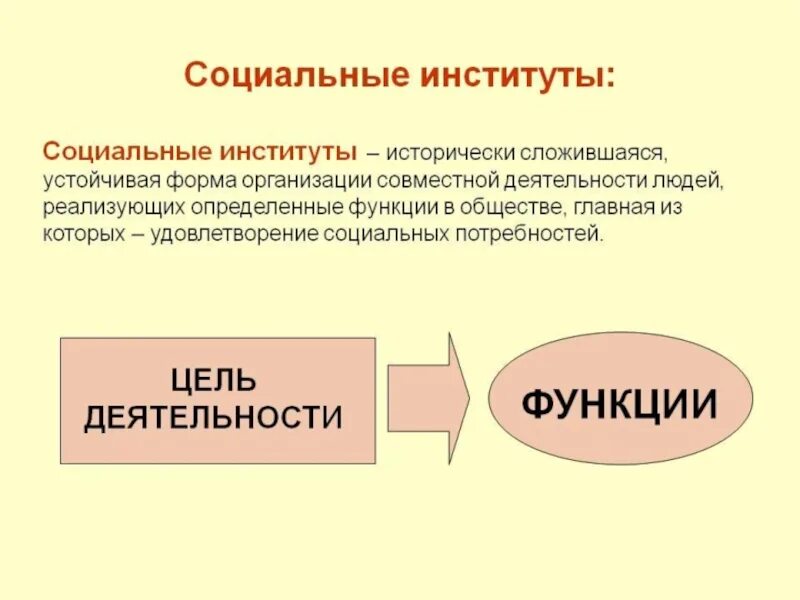 Социальные институты:

Социальные институты – исторически сложившаяся, устойчивая форма организации совместной деятельности людей, реализующих определенные функции в обществе, главная из которых – удовлетворение социальных потребностей.

ЦЕЛЬ ДЕЯТЕЛЬНОСТИ

ФУНКЦИИ